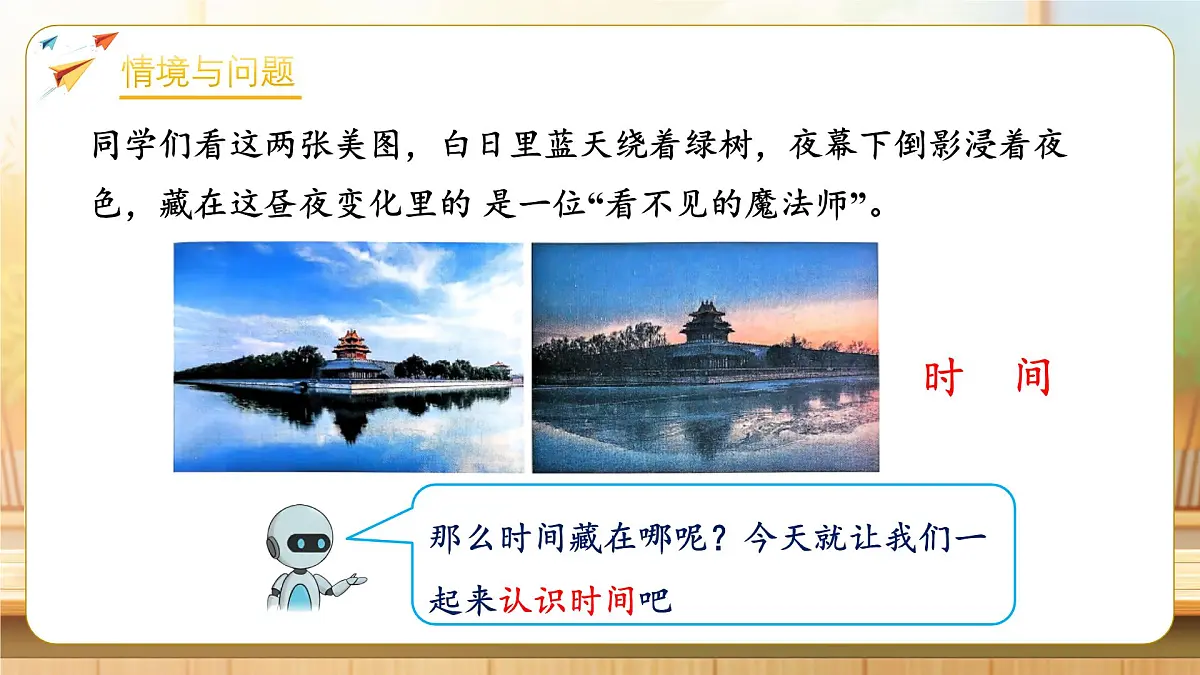 情境与问题

同学们看这两张美图，白日里蓝天绕着绿树，夜幕下倒影浸着夜色，藏在这昼夜变化里的 是一位“看不见的魔法师”。

时 间

那么时间藏在哪呢？今天就让我们一起来认识时间吧